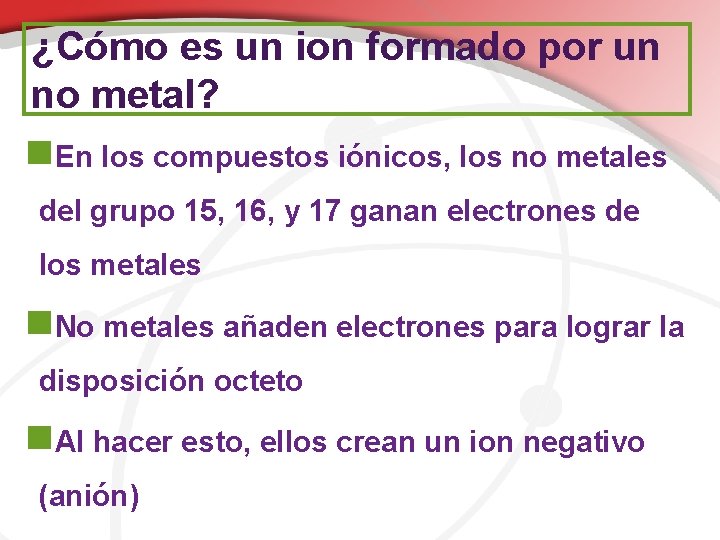 ¿Cómo es un ion formado por un no metal?

En los compuestos iónicos, los no metales del grupo 15, 16, y 17 ganan electrones de los metales

No metales añaden electrones para lograr la disposición octeto

Al hacer esto, ellos crean un ion negativo (anión)